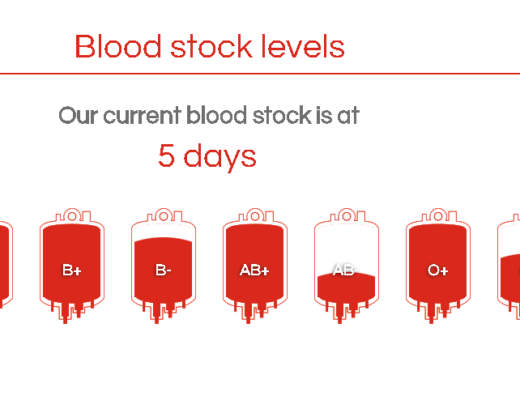 Blood stock levels

Our current blood stock is at

5 days

B+

B-

AB+

AB-

O+